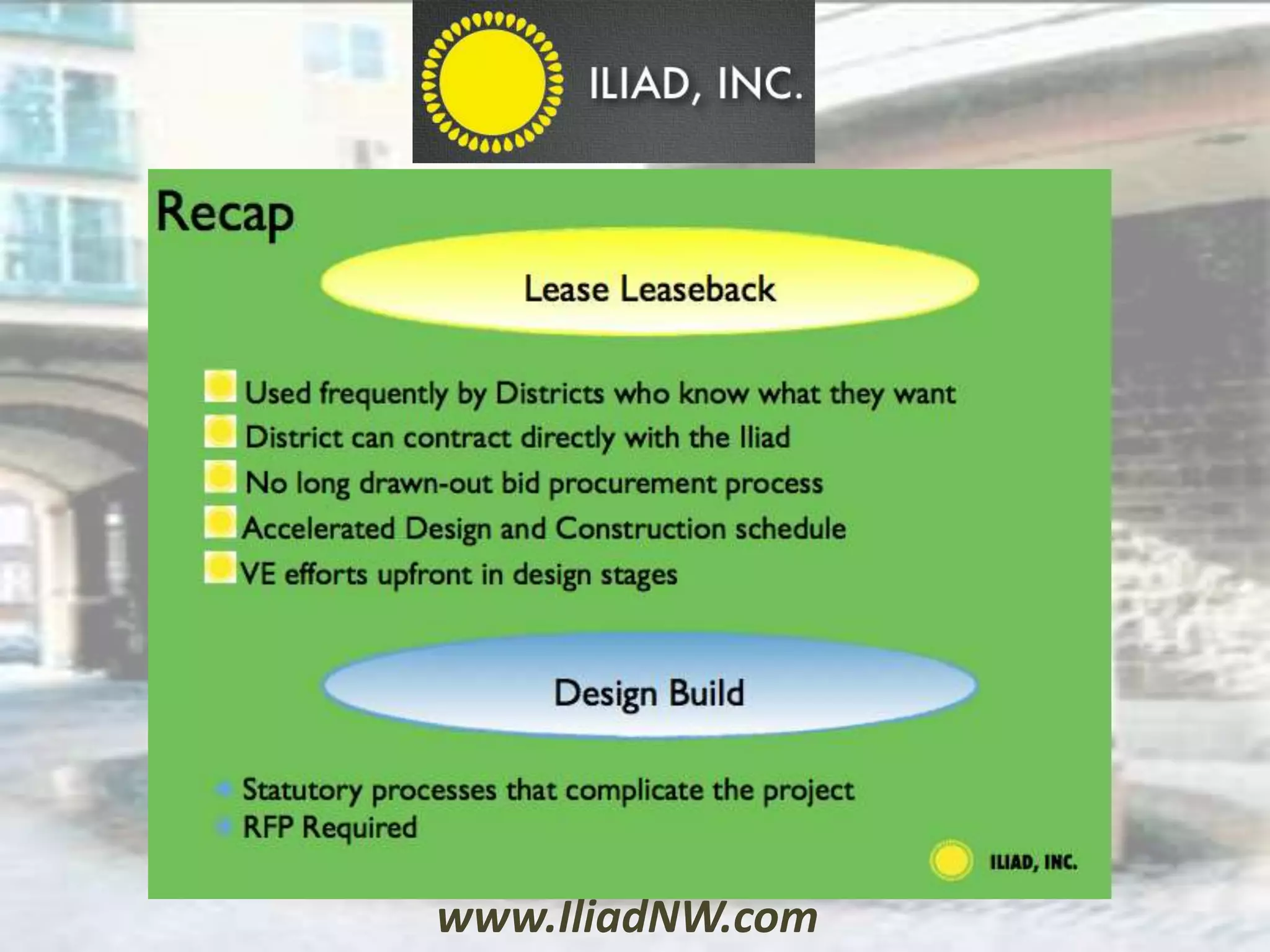 ILIAD, INC.

Recap

Lease Leaseback

Used frequently by Districts who know what they want
District can contract directly with the Iliad
No long drawn-out bid procurement process
Accelerated Design and Construction schedule
VE efforts upfront in design stages

Design Build

Statutory processes that complicate the project
RFP Required

ILIAD, INC.

www.IliadNW.com